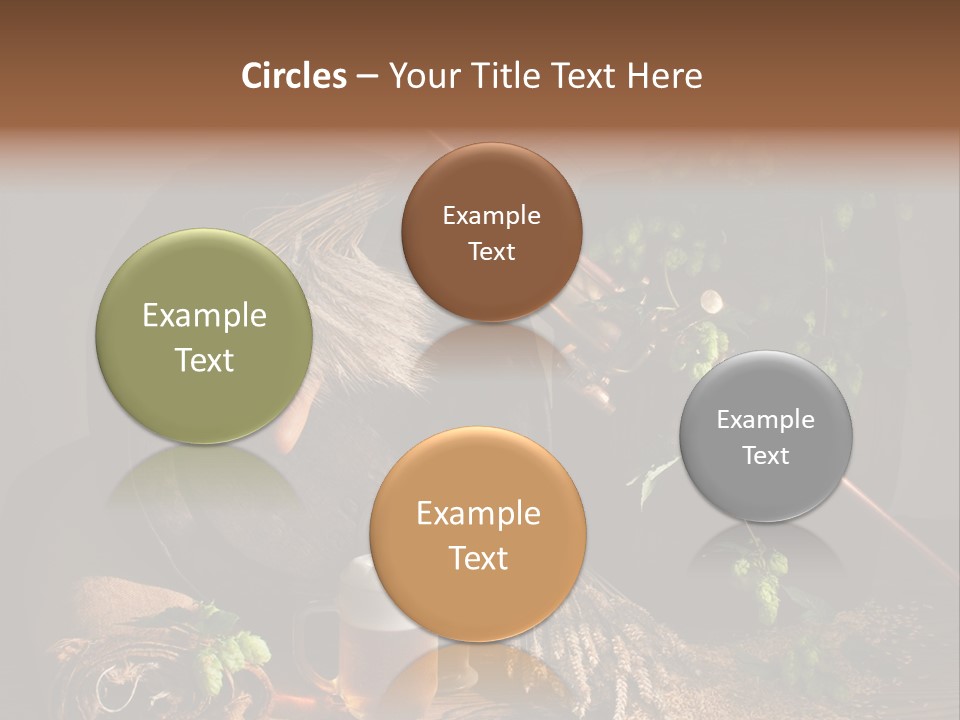 Circles – Your Title Text Here

Example Text

Example Text

Example Text

Example Text